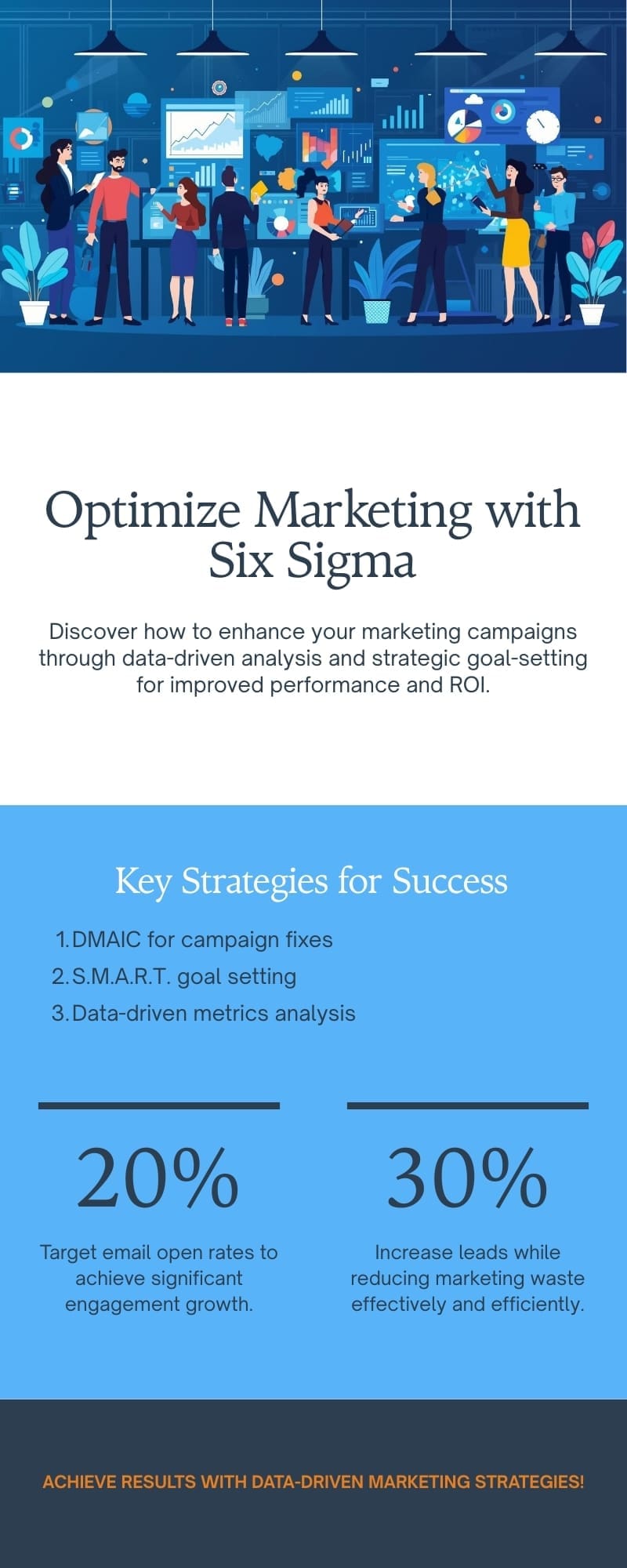 Optimize Marketing with Six Sigma

Discover how to enhance your marketing campaigns through data-driven analysis and strategic goal-setting for improved performance and ROI.

Key Strategies for Success

1. DMAIC for campaign fixes
2. S.M.A.R.T. goal setting
3. Data-driven metrics analysis

20%

Target email open rates to achieve significant engagement growth.

30%

Increase leads while reducing marketing waste effectively and efficiently.

ACHIEVE RESULTS WITH DATA-DRIVEN MARKETING STRATEGIES!